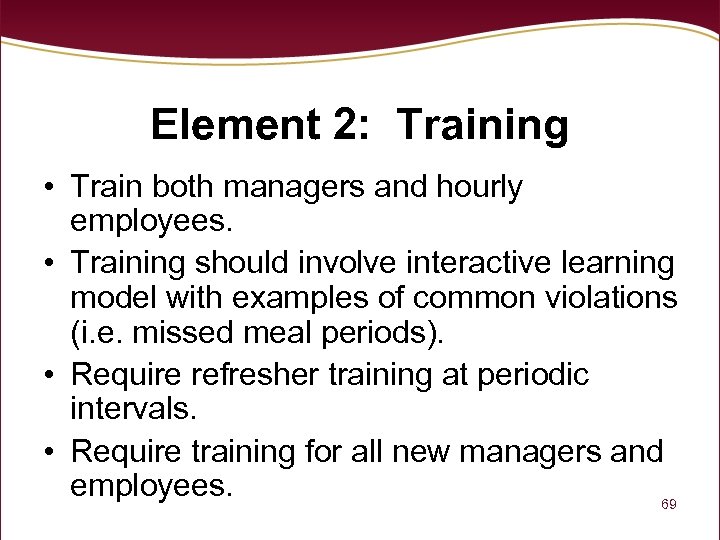 Element 2: Training

• Train both managers and hourly employees.
• Training should involve interactive learning model with examples of common violations (i.e. missed meal periods).
• Require refresher training at periodic intervals.
• Require training for all new managers and employees.

69